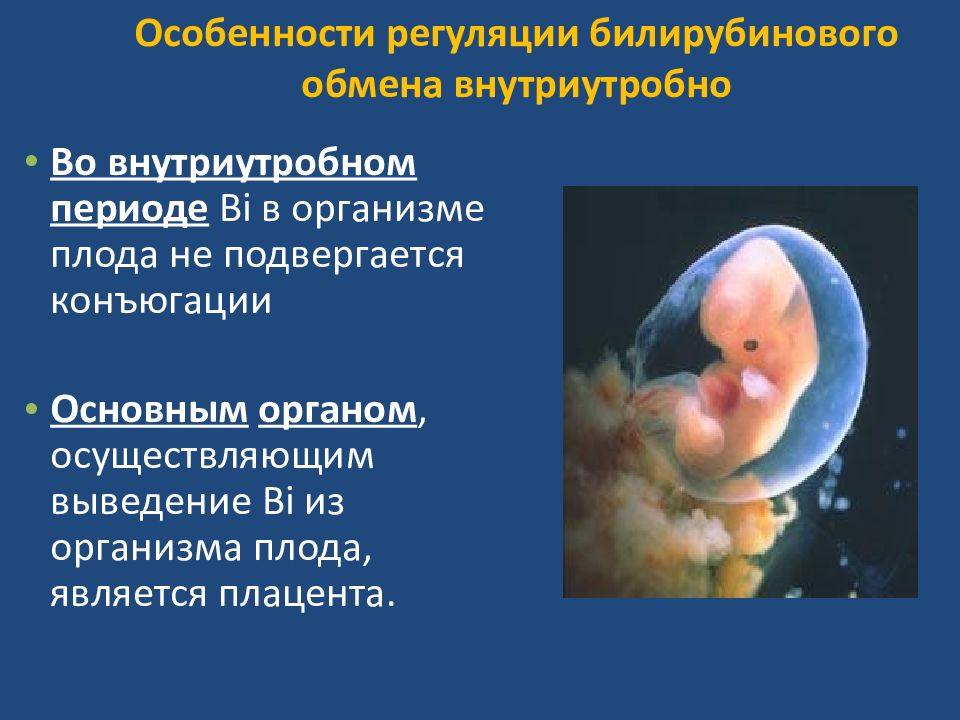 Особенности регуляции билирубинового обмена внутриутробно

• Во внутриутробном периоде Bi в организме плода не подвергается конъюгации

• Основным органом, осуществляющим выведение Bi из организма плода, является плацента.